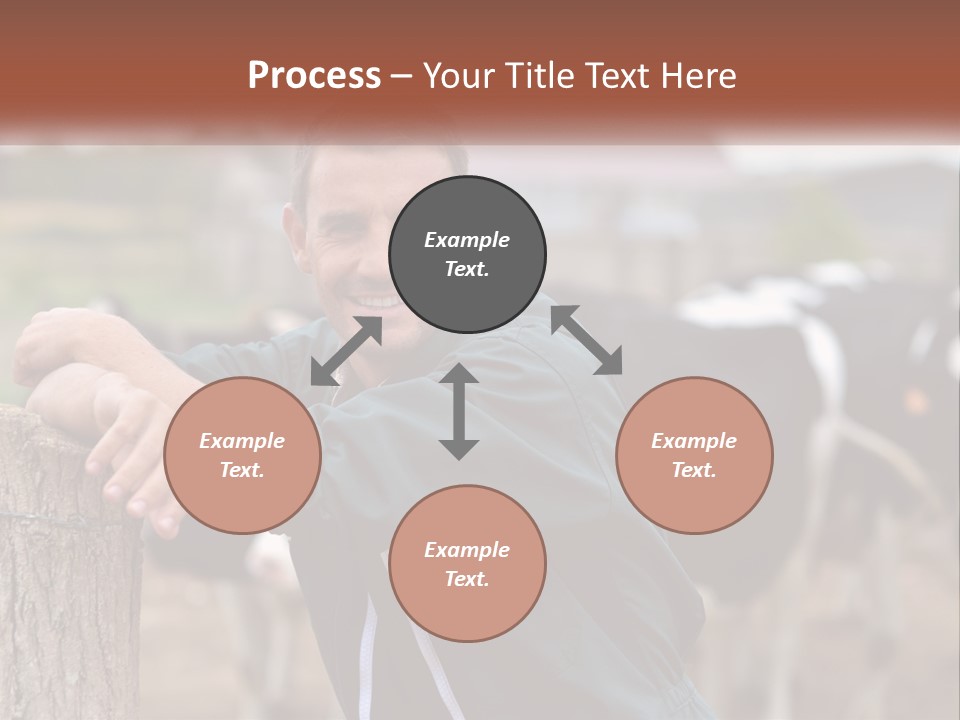 Process – Your Title Text Here

Example Text.

Example Text.

Example Text.

Example Text.